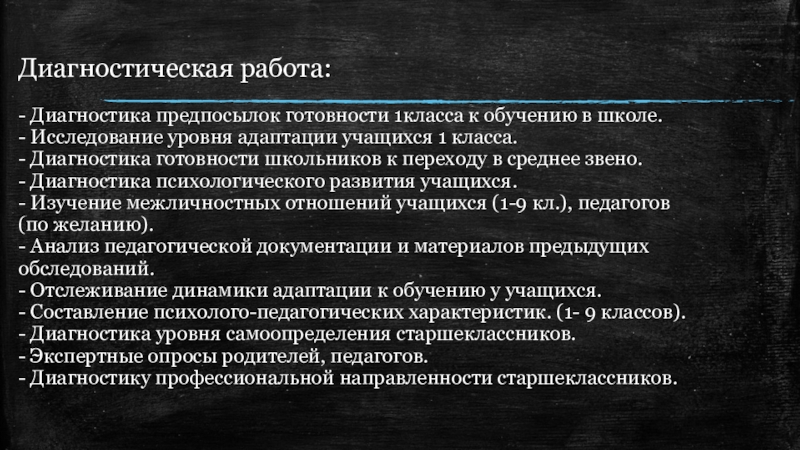 Диагностическая работа:

- Диагностика предпосылок готовности 1класса к обучению в школе.
- Исследование уровня адаптации учащихся 1 класса.
- Диагностика готовности школьников к переходу в среднее звено.
- Диагностика психологического развития учащихся.
- Изучение межличностных отношений учащихся (1-9 кл.), педагогов (по желанию).
- Анализ педагогической документации и материалов предыдущих обследований.
- Отслеживание динамики адаптации к обучению у учащихся.
- Составление психолого-педагогических характеристик. (1- 9 классов).
- Диагностика уровня самоопределения старшеклассников.
- Экспертные опросы родителей, педагогов.
- Диагностику профессиональной направленности старшеклассников.